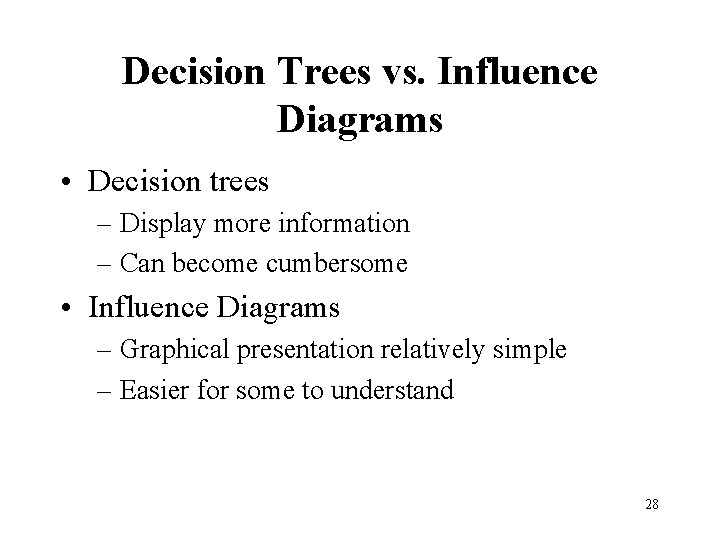 Decision Trees vs. Influence Diagrams

• Decision trees
– Display more information
– Can become cumbersome
• Influence Diagrams
– Graphical presentation relatively simple
– Easier for some to understand

28